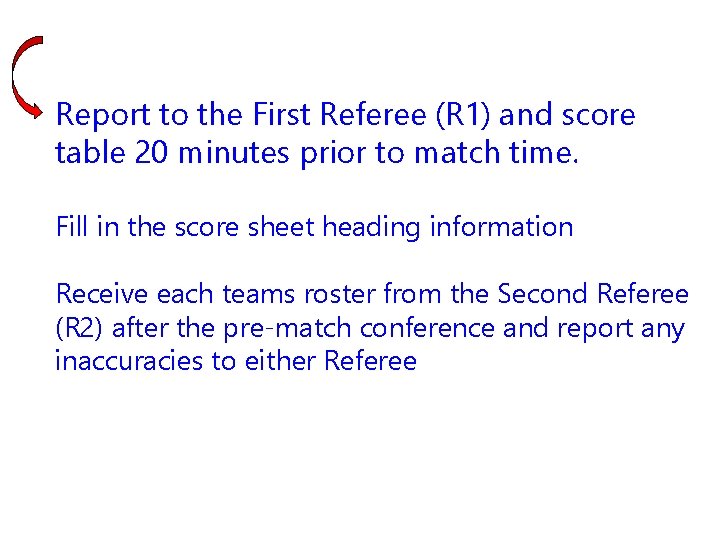 Report to the First Referee (R1) and score table 20 minutes prior to match time.

Fill in the score sheet heading information

Receive each teams roster from the Second Referee (R2) after the pre-match conference and report any inaccuracies to either Referee